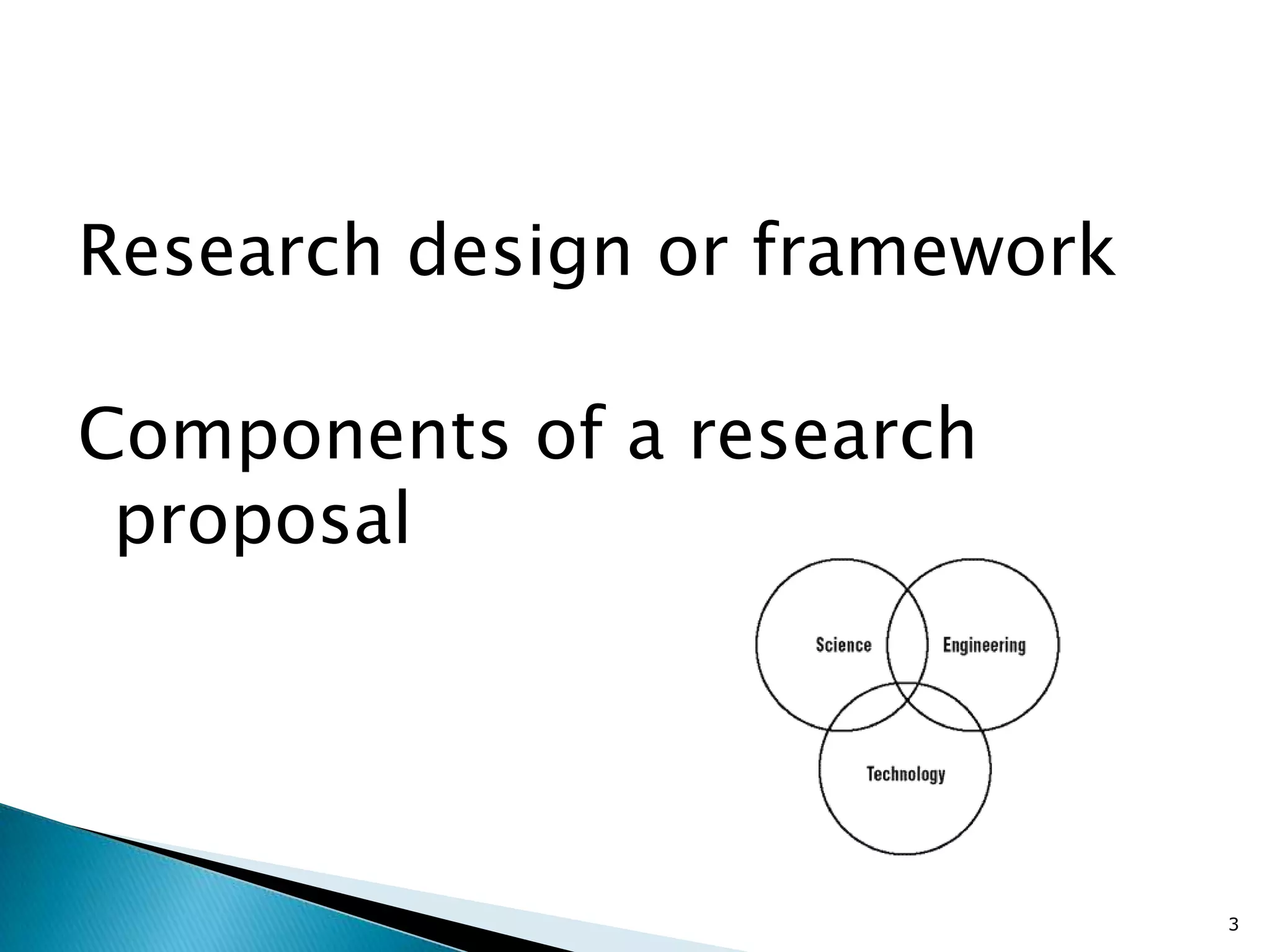 Research design or framework

Components of a research proposal

Science

Engineering

Technology

3